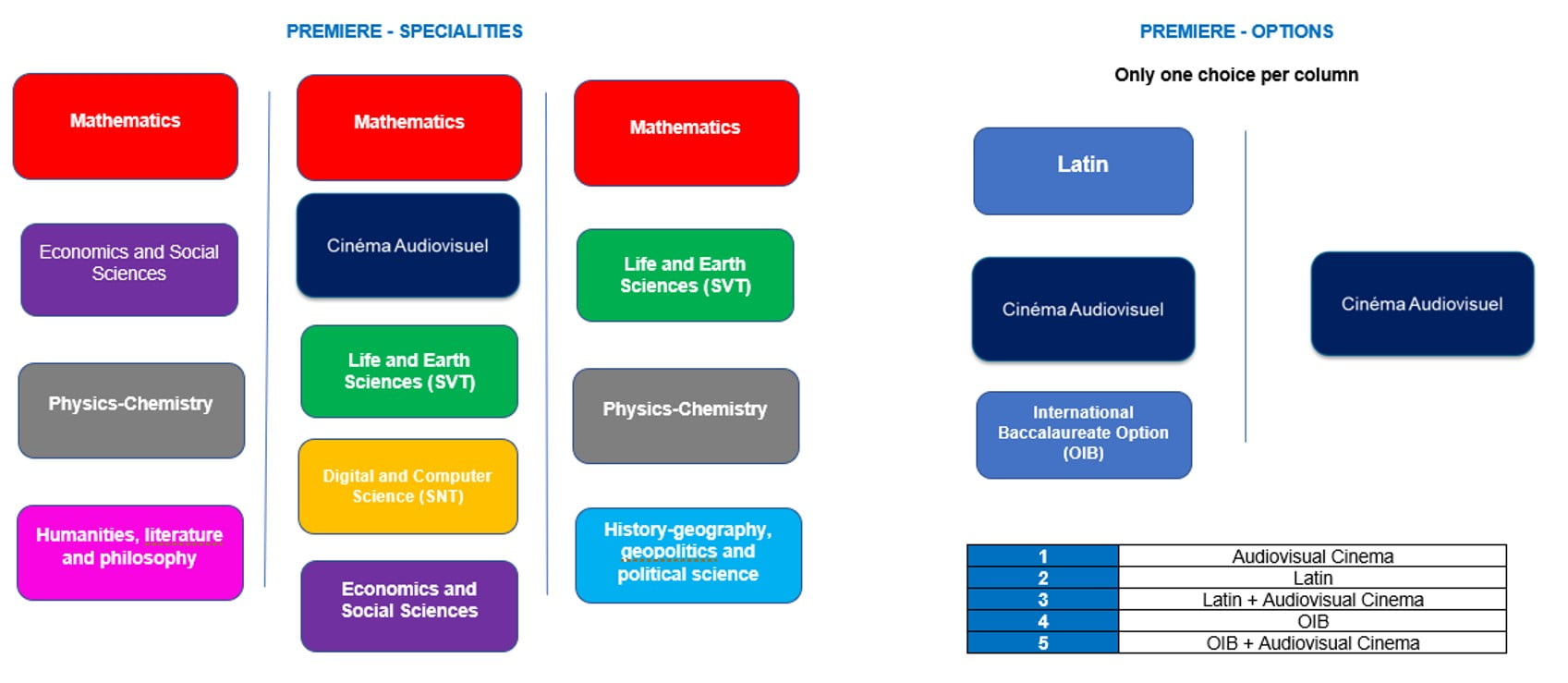 PREMIERE - SPECIALITIES

Mathematics

Economics and Social Sciences

Physics-Chemistry

Humanities, literature and philosophy

Mathematics

Cinéma Audiovisuel

Life and Earth Sciences (SVT)

Digital and Computer Science (SNT)

Economics and Social Sciences

Mathematics

Life and Earth Sciences (SVT)

Physics-Chemistry

History-geography, geopolitics and political science

PREMIERE - OPTIONS

Only one choice per column

Latin

Cinéma Audiovisuel

International Baccalaureate Option (OIB)

Cinéma Audiovisuel

| 1 | Audiovisual Cinema |
|---|---|
| 2 | Latin |
| 3 | Latin + Audiovisual Cinema |
| 4 | OIB |
| 5 | OIB + Audiovisual Cinema |